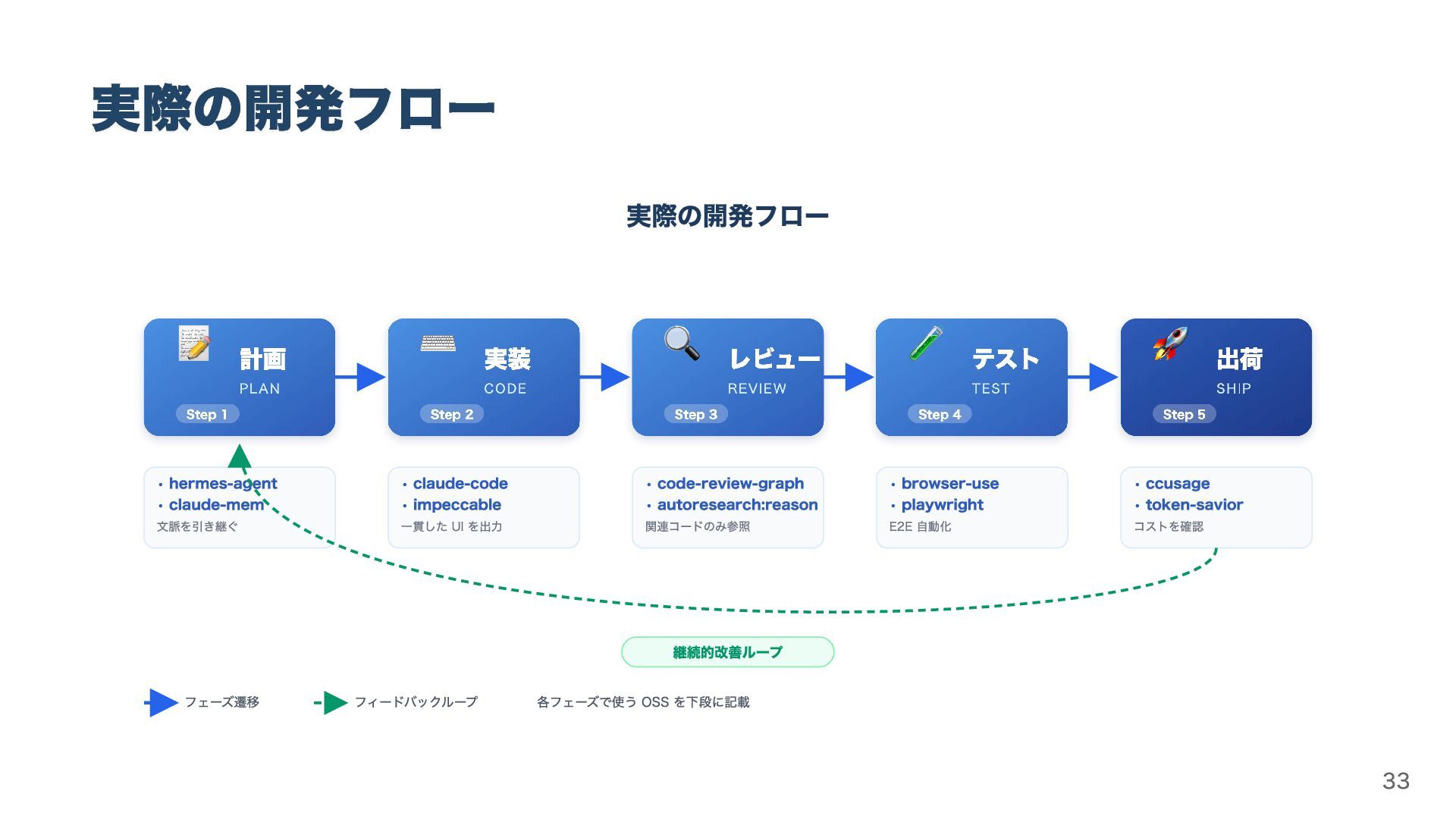 実際の開発フロー

実際の開発フロー

計画
PLAN
Step 1

実装
CODE
Step 2

レビュー
REVIEW
Step 3

テスト
TEST
Step 4

出荷
SHIP
Step 5

• hermes-agent
• claude-mem
文脈を引き継ぐ

• claude-code
• impeccable
一貫した UI を出力

• code-review-graph
• autoresearch:reason
関連コードのみ参照

• browser-use
• playwright
E2E 自動化

• ccusage
• token-savior
コストを確認

継続的改善ループ

フェーズ遷移
フィードバックループ
各フェーズで使う OSS を下段に記載

33